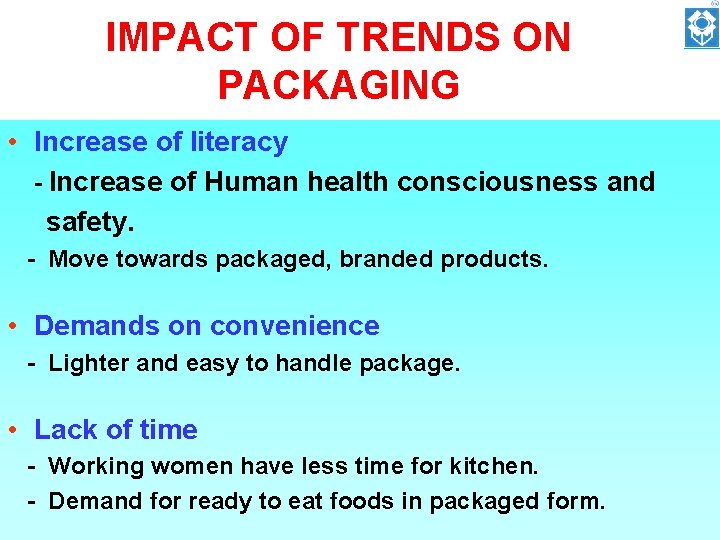 IMPACT OF TRENDS ON PACKAGING

• Increase of literacy

- Increase of Human health consciousness and safety.

- Move towards packaged, branded products.

• Demands on convenience

- Lighter and easy to handle package.

• Lack of time

- Working women have less time for kitchen.

- Demand for ready to eat foods in packaged form.